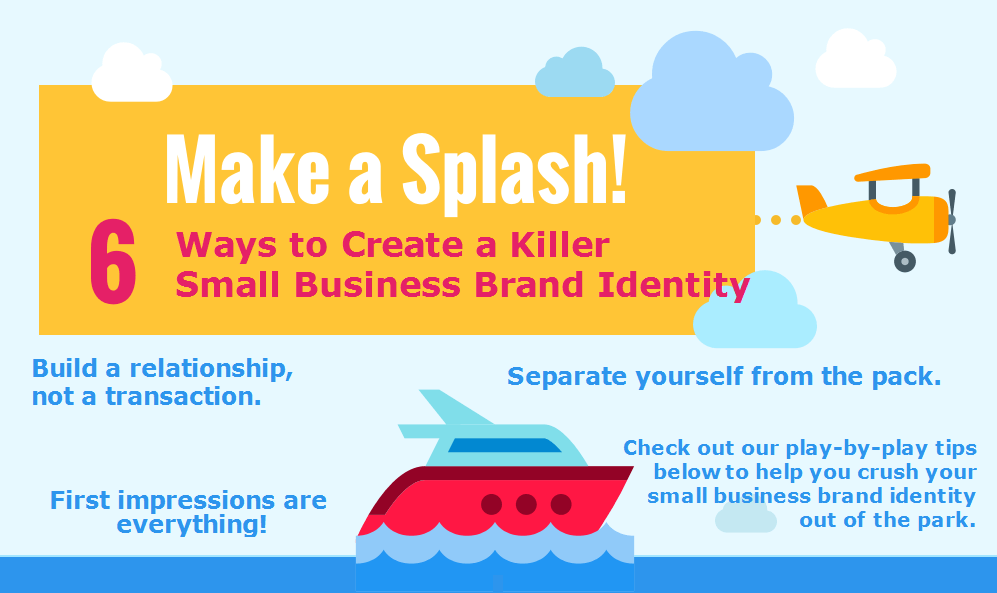 Make a Splash!

6 Ways to Create a Killer Small Business Brand Identity

Build a relationship, not a transaction.

Separate yourself from the pack.

First impressions are everything!

Check out our play-by-play tips below to help you crush your small business brand identity out of the park.